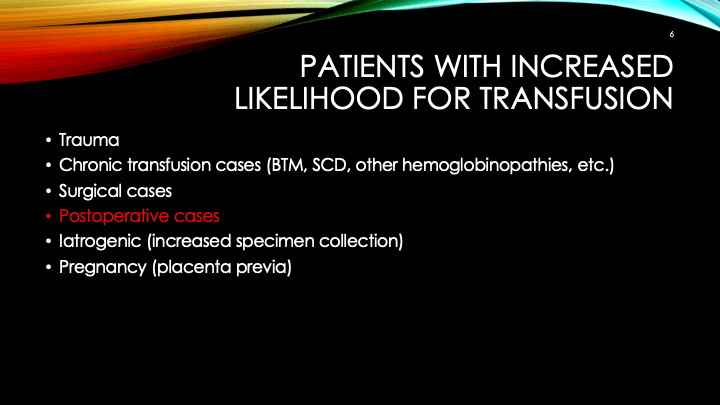 6

PATIENTS WITH INCREASED LIKELIHOOD FOR TRANSFUSION

• Trauma
• Chronic transfusion cases (BTM, SCD, other hemoglobinopathies, etc.)
• Surgical cases
• Postoperative cases
• Iatrogenic (increased specimen collection)
• Pregnancy (placenta previa)